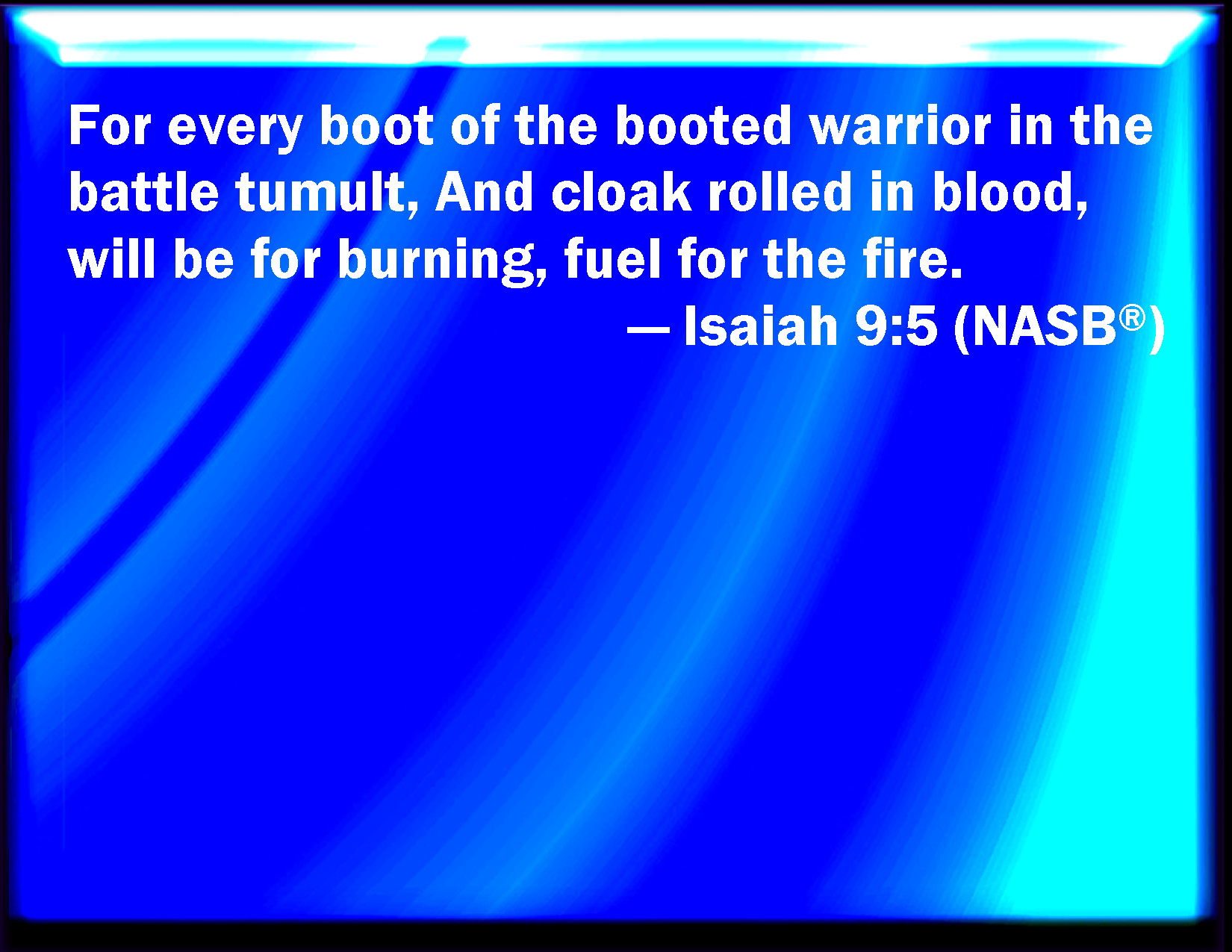 For every boot of the booted warrior in the battle tumult, And cloak rolled in blood, will be for burning, fuel for the fire.

— Isaiah 9:5 (NASB®)